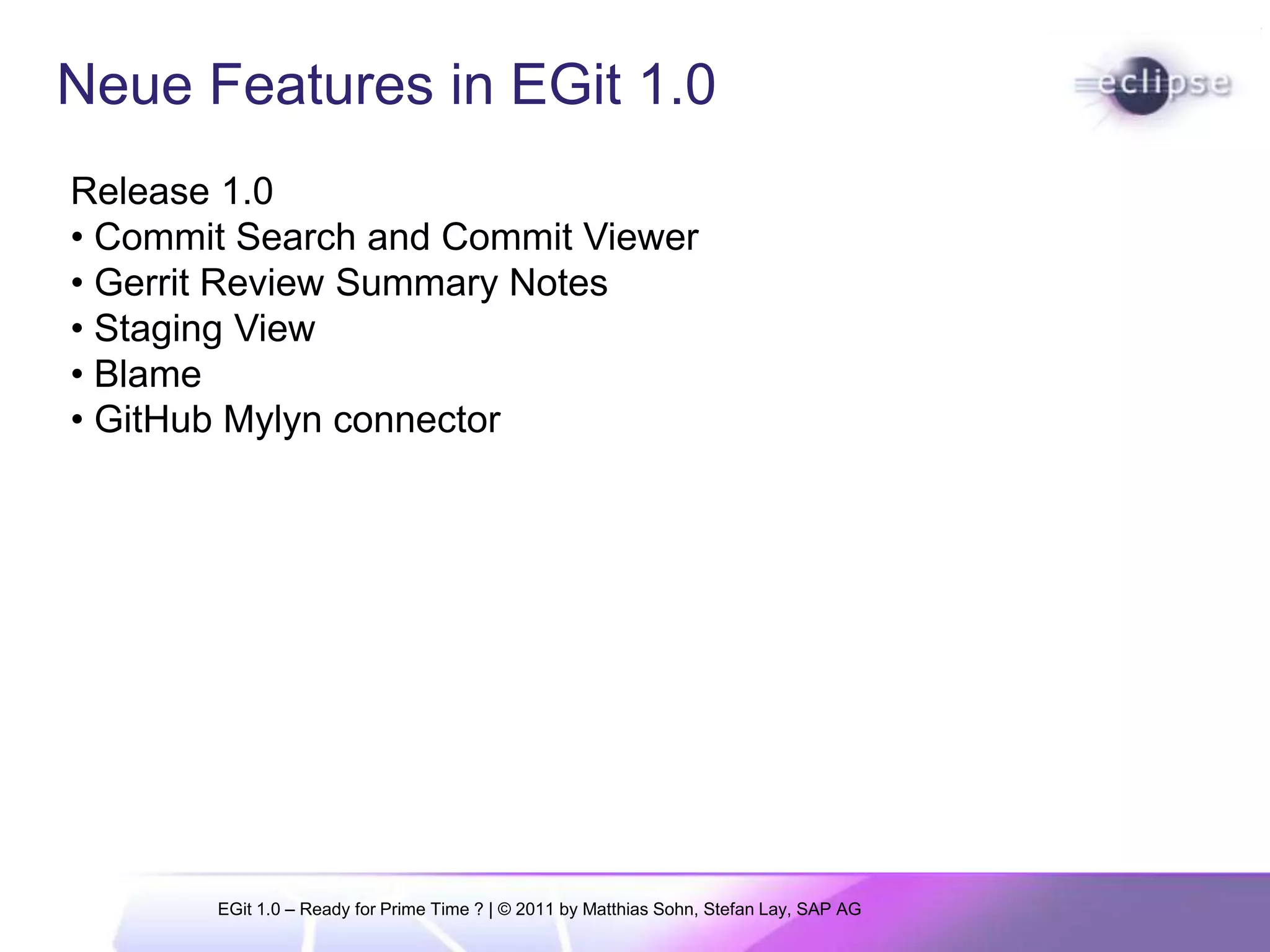 Neue Features in EGit 1.0

eclipse

Release 1.0
• Commit Search and Commit Viewer
• Gerrit Review Summary Notes
• Staging View
• Blame
• GitHub Mylyn connector

EGit 1.0 – Ready for Prime Time ? | © 2011 by Matthias Sohn, Stefan Lay, SAP AG